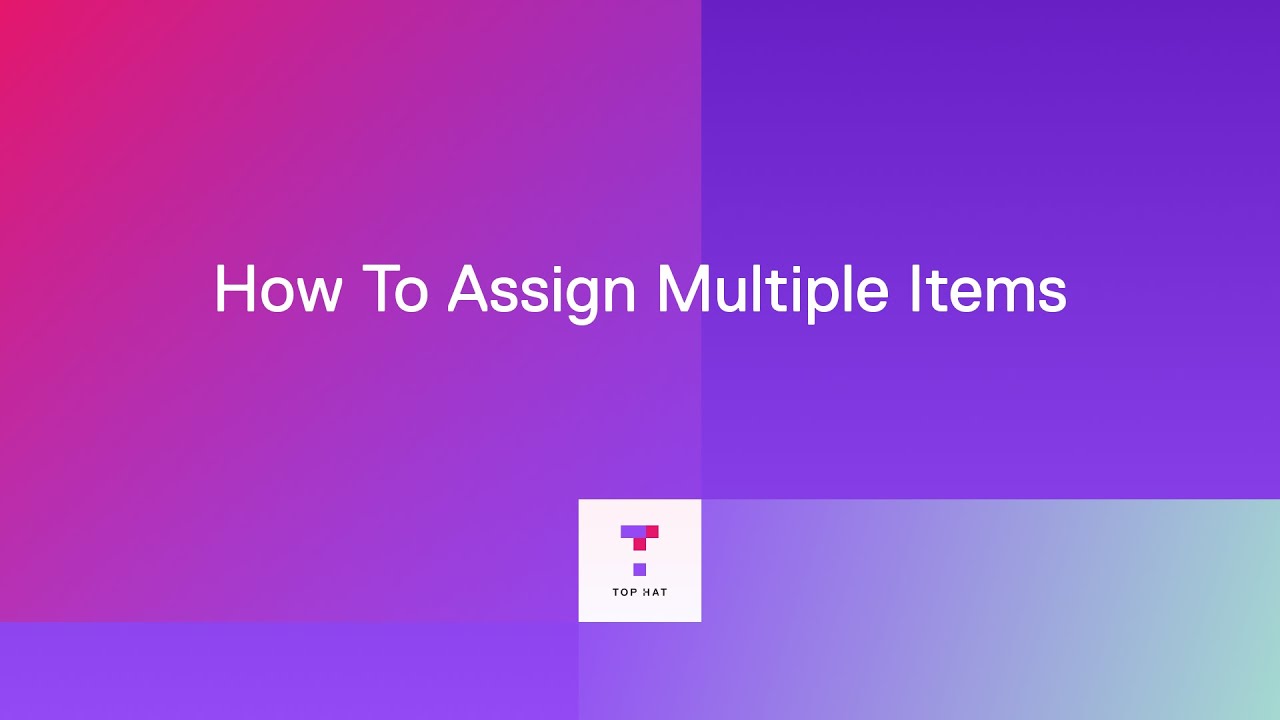 How To Assign Multiple Items

TOP HAT